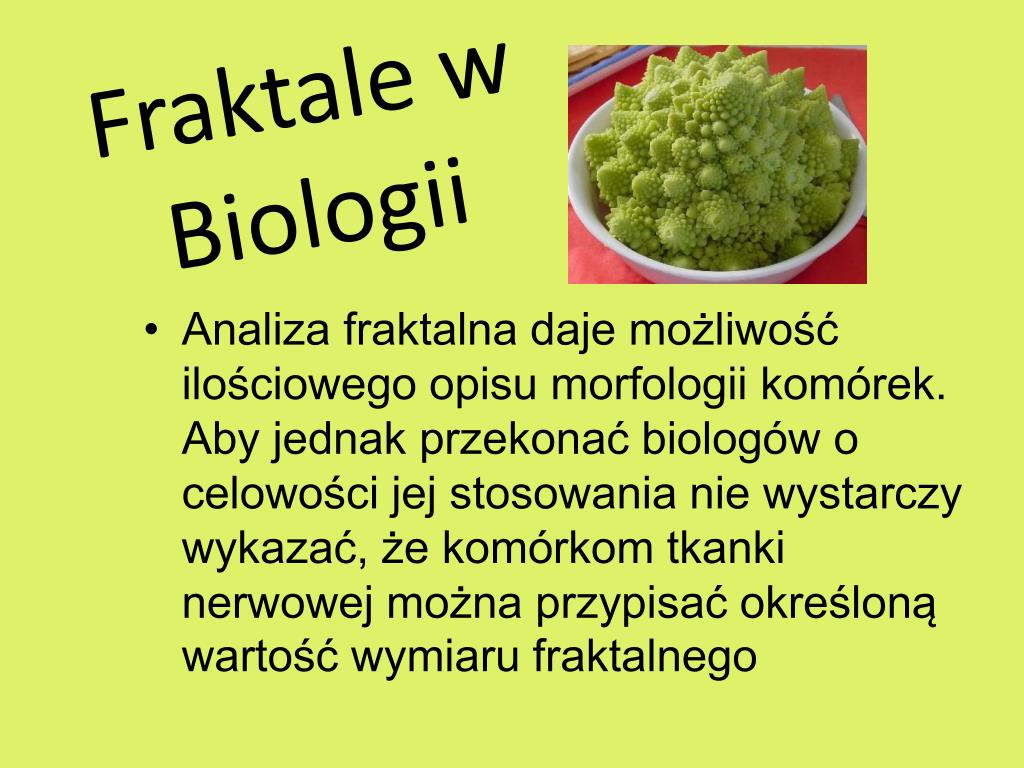 Fraktale w Biologii

• Analiza fraktalna daje możliwość ilościowego opisu morfologii komórek. Aby jednak przekonać biologów o celowości jej stosowania nie wystarczy wykazać, że komórkom tkanki nerwowej można przypisać określoną wartość wymiaru fraktalnego